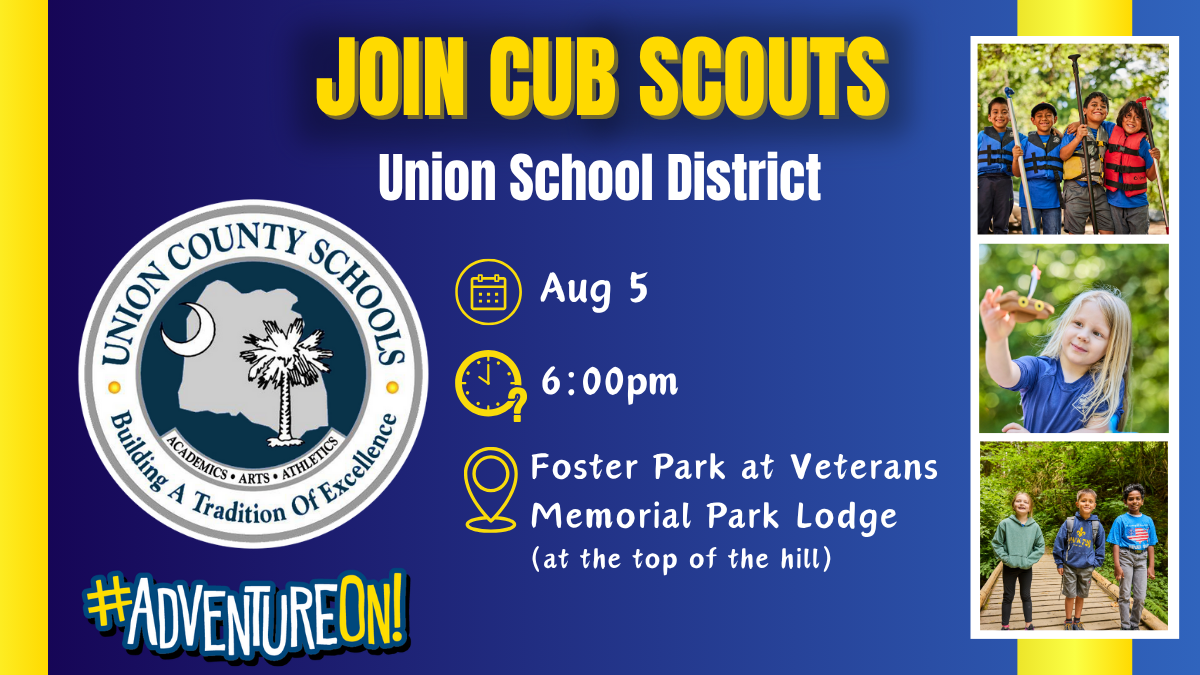 JOIN CUB SCOUTS

Union School District

UNION COUNTY SCHOOLS

ACADEMICS • ARTS • ATHLETICS

Building A Tradition Of Excellence

Aug 5

6:00pm

Foster Park at Veterans Memorial Park Lodge (at the top of the hill)

#ADVENTUREON!